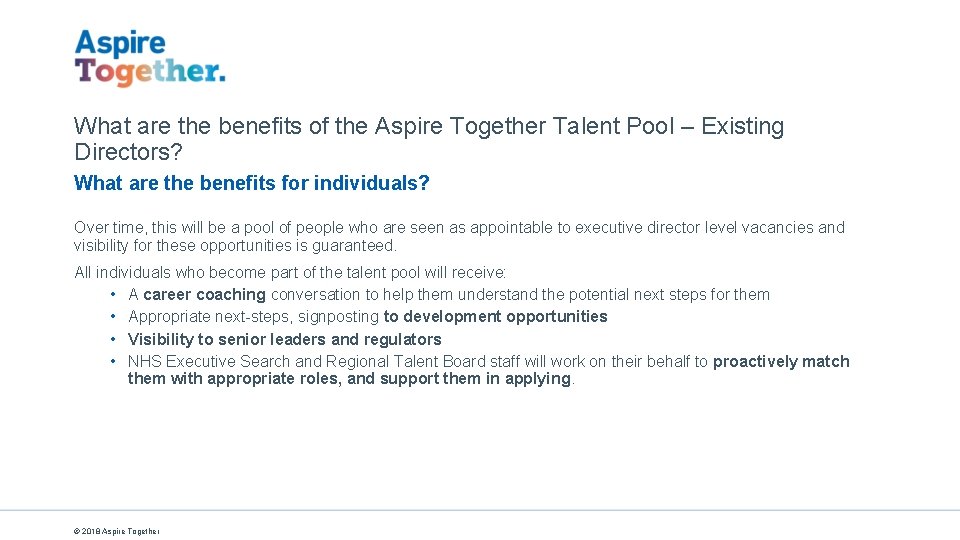 Aspire
Together.

What are the benefits of the Aspire Together Talent Pool – Existing Directors?

What are the benefits for individuals?

Over time, this will be a pool of people who are seen as appointable to executive director level vacancies and visibility for these opportunities is guaranteed.

All individuals who become part of the talent pool will receive:
• A career coaching conversation to help them understand the potential next steps for them
• Appropriate next-steps, signposting to development opportunities
• Visibility to senior leaders and regulators
• NHS Executive Search and Regional Talent Board staff will work on their behalf to proactively match them with appropriate roles, and support them in applying.

© 2018 Aspire Together